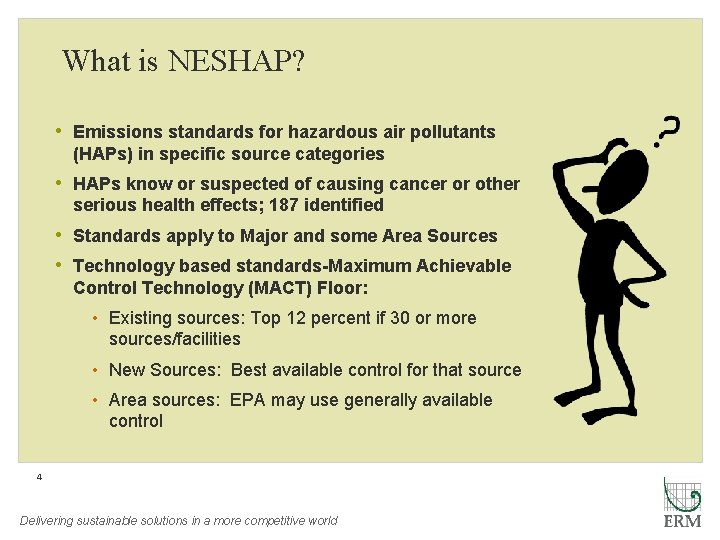 What is NESHAP?

• Emissions standards for hazardous air pollutants (HAPs) in specific source categories

• HAPs know or suspected of causing cancer or other serious health effects; 187 identified

• Standards apply to Major and some Area Sources

• Technology based standards-Maximum Achievable Control Technology (MACT) Floor:

• Existing sources: Top 12 percent if 30 or more sources/facilities

• New Sources: Best available control for that source

• Area sources: EPA may use generally available control

?

4

Delivering sustainable solutions in a more competitive world

ERM